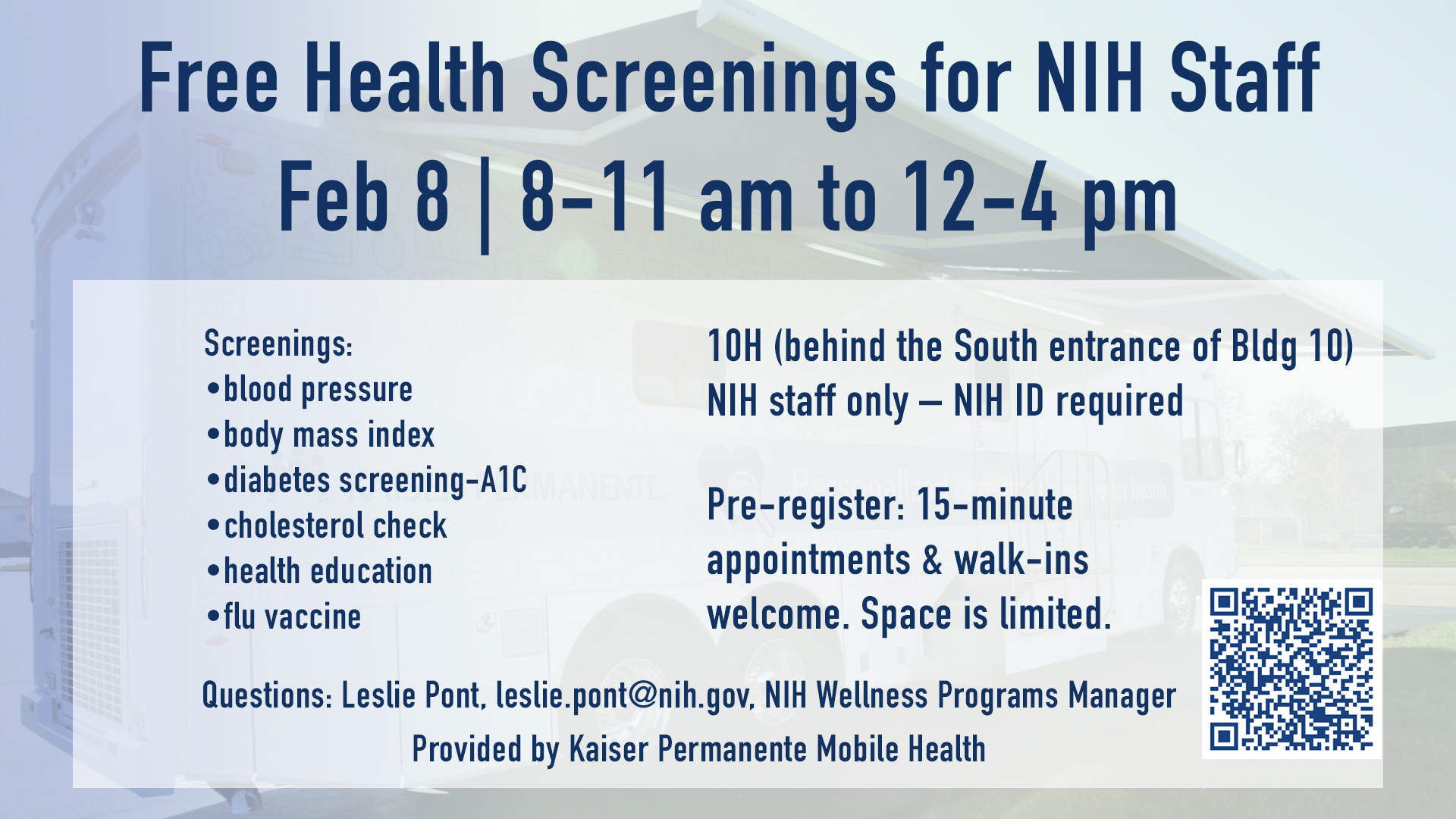 Free Health Screenings for NIH Staff
Feb 8 | 8-11 am to 12-4 pm

Screenings:
•blood pressure
•body mass index
•diabetes screening-A1C
•cholesterol check
•health education
•flu vaccine

10H (behind the South entrance of Bldg 10)
NIH staff only – NIH ID required

Pre-register: 15-minute appointments & walk-ins welcome. Space is limited.

Questions: Leslie Pont, leslie.pont@nih.gov, NIH Wellness Programs Manager
Provided by Kaiser Permanente Mobile Health